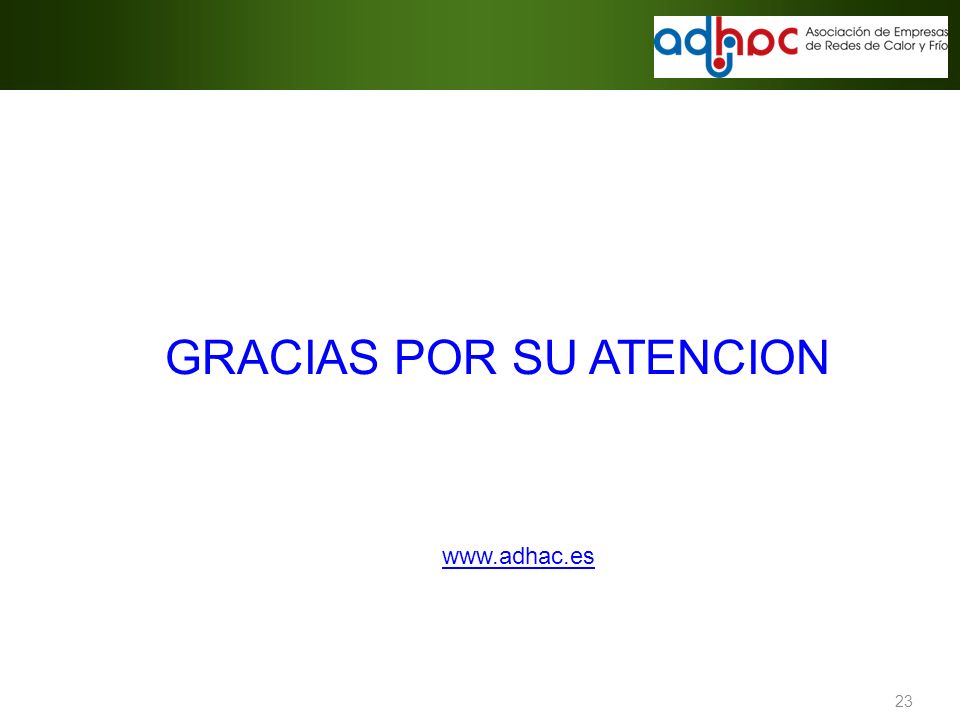 adhac Asociación de Empresas de Redes de Calor y Frío

GRACIAS POR SU ATENCION

www.adhac.es

23